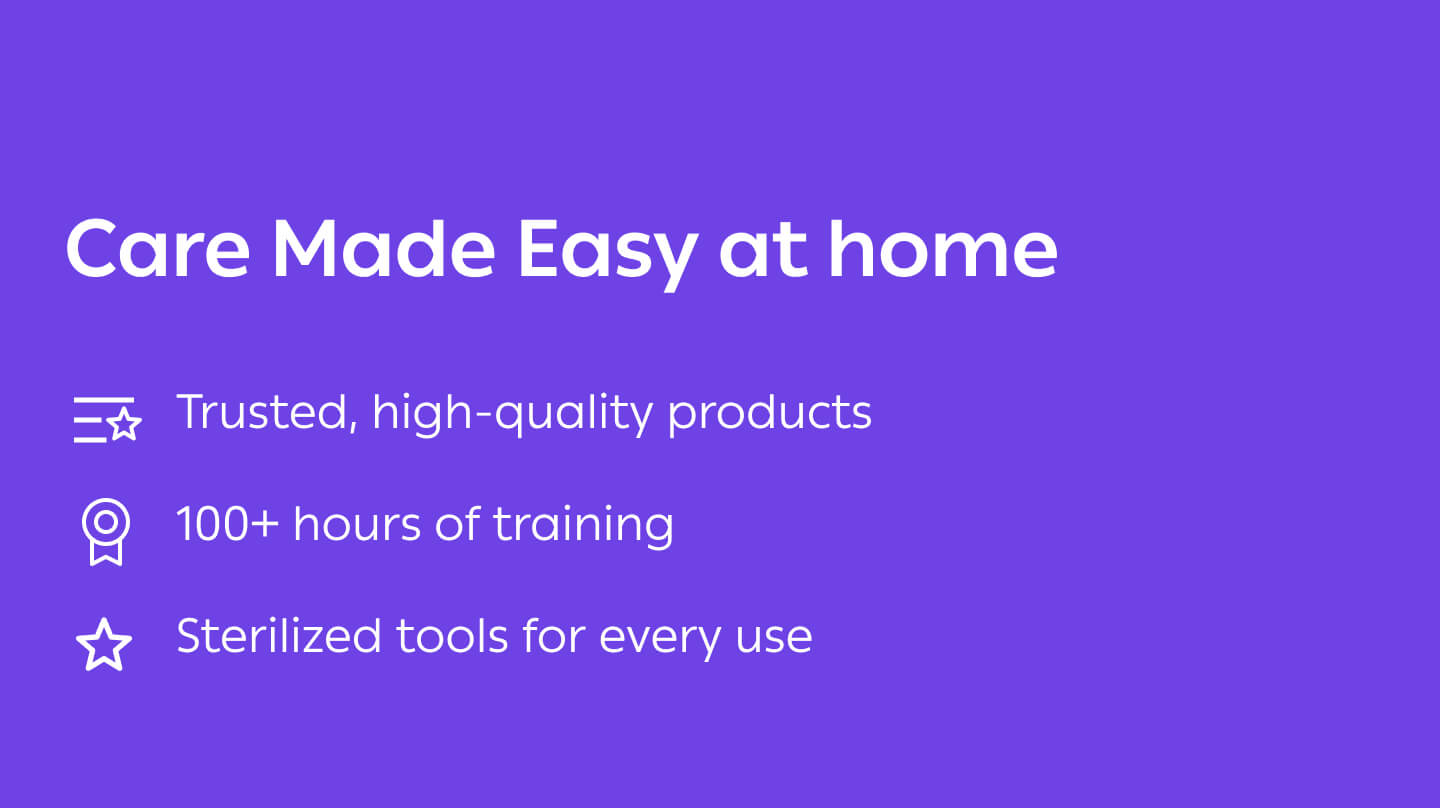 Care Made Easy at home

Trusted, high-quality products

100+ hours of training

Sterilized tools for every use